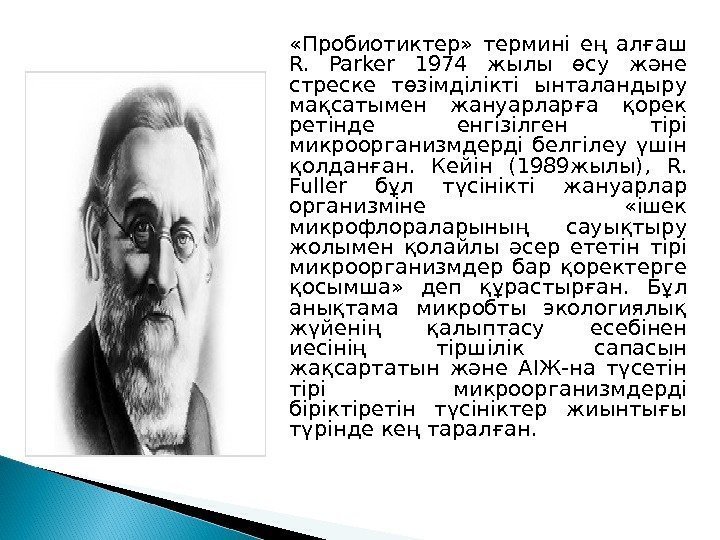 «Пробиотиктер» термині ең алғаш R. Parker 1974 жылы өсу және стреске төзімділікті ынталандыру мақсатымен жануарларға қорек ретінде енгізілген тірі микроорганизмдерді белгілеу үшін қолданған. Кейін (1989жылы), R. Fuller бұл түсінікті жануарлар организміне «ішек микрофлораларының сауықтыру жолымен қолайлы әсер ететін тірі микроорганизмдер бар қоректерге қосымша» деп құрастырған. Бұл анықтама микробты экологиялық жүйенің қалыптасу есебінен иесінің тіршілік сапасын жақсартатын және АІЖ-на түсетін тірі микроорганизмдерді біріктіретін түсініктер жиынтығы түрінде кең таралған.